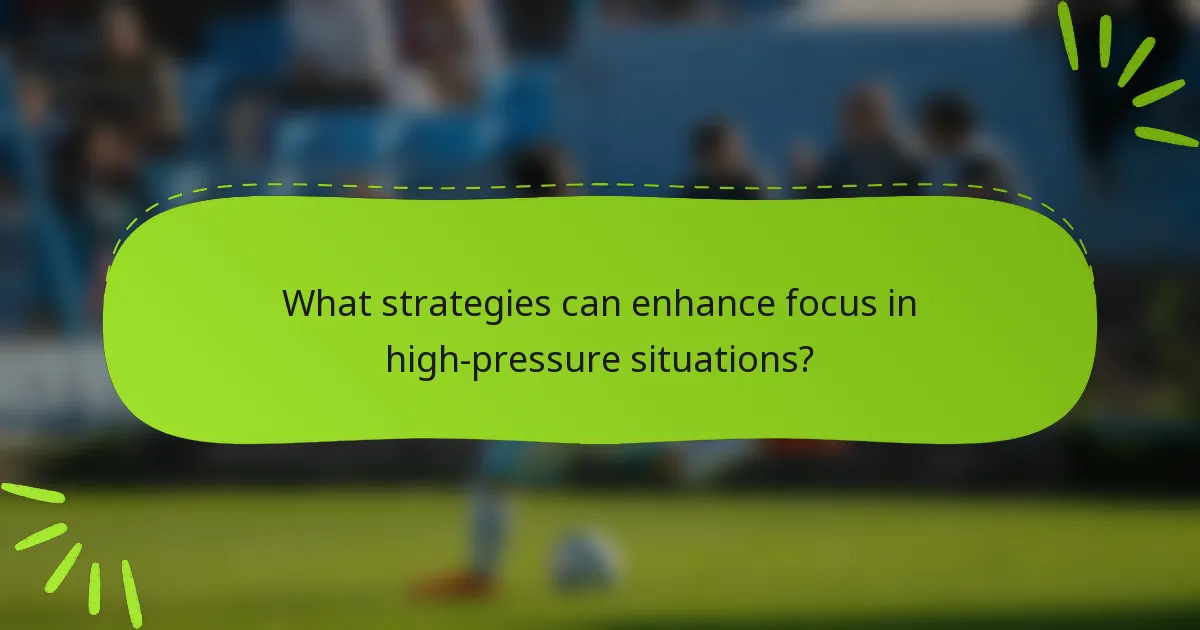 What strategies can enhance focus in high-pressure situations?